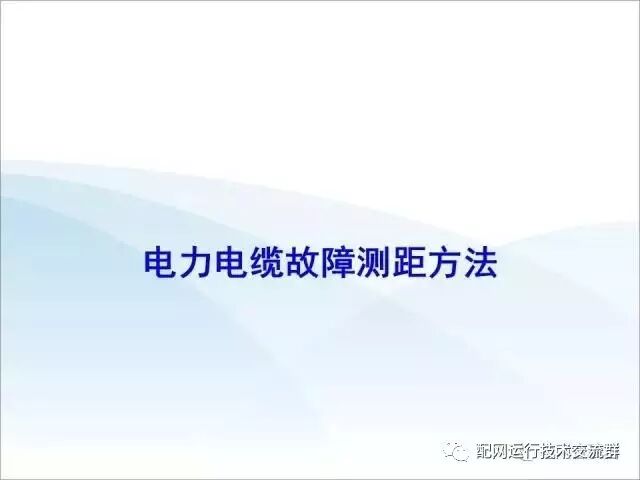 电力电缆故障测距方法

配网运行技术交流群